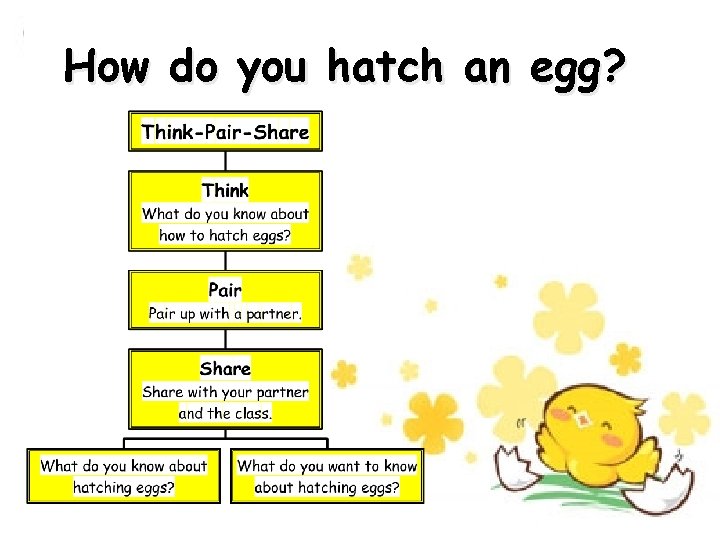 How do you hatch an egg?

Think-Pair-Share

Think
What do you know about how to hatch eggs?

Pair
Pair up with a partner.

Share
Share with your partner and the class.

What do you know about hatching eggs?

What do you want to know about hatching eggs?